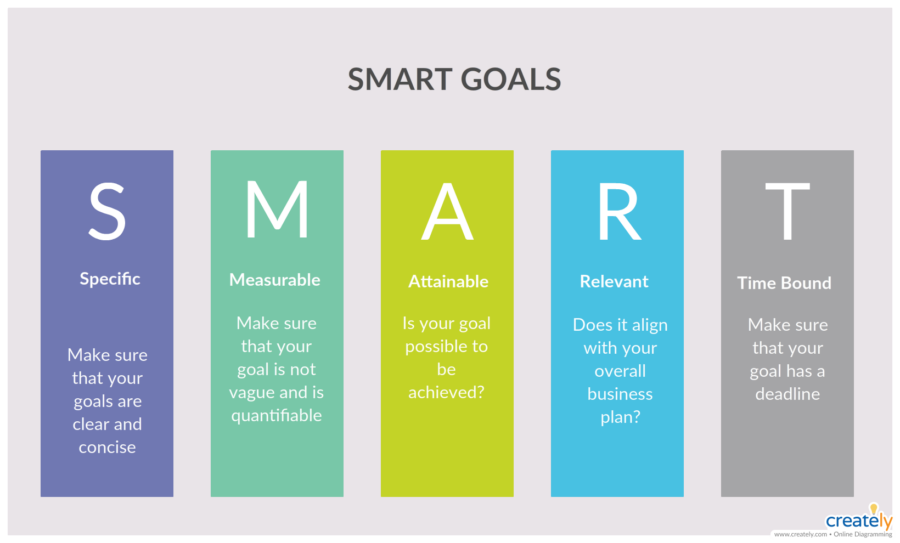 SMART GOALS

S

Specific

Make sure that your goals are clear and concise

M

Measurable

Make sure that your goal is not vague and is quantifiable

A

Attainable

Is your goal possible to be achieved?

R

Relevant

Does it align with your overall business plan?

T

Time Bound

Make sure that your goal has a deadline

creately
www.creately.com • Online Diagramming